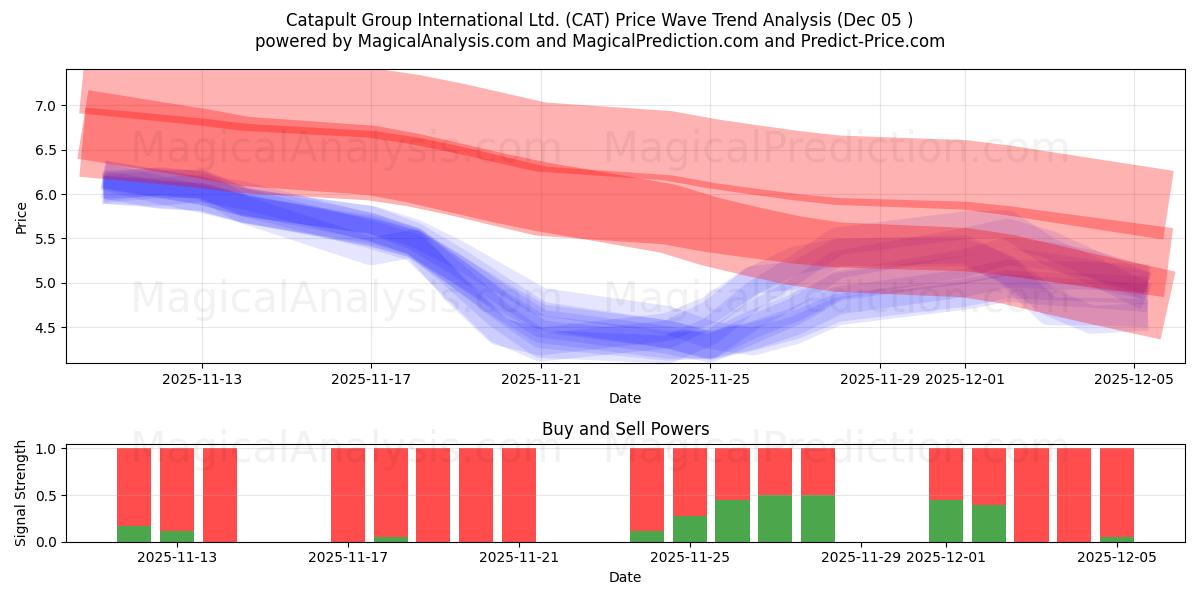 Catapult Group International Ltd. (CAT) Price Wave Trend Analysis (Dec 05 )
powered by MagicalAnalysis.com and MagicalPrediction.com and Predict-Price.com

MagicalAnalysis.com MagicalPrediction.com
MagicalAnalysis.com MagicalPrediction.com

Price
7.0
6.5
6.0
5.5
5.0
4.5

2025-11-13 2025-11-17 2025-11-21 2025-11-25 2025-11-29 2025-12-01 2025-12-05
Date

Buy and Sell Powers

MagicalAnalysis.com MagicalPrediction.com

Signal Strength
1.0
0.5
0.0

2025-11-13 2025-11-17 2025-11-21 2025-11-25 2025-11-29 2025-12-01 2025-12-05
Date